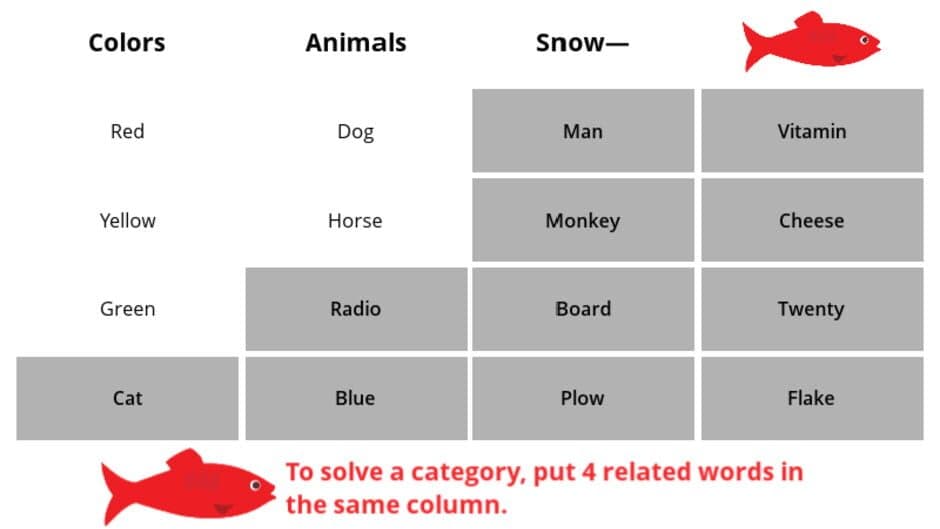 | Colors | Animals | Snow— | |
|---|---|---|---|
| Red | Dog | Man | Vitamin |
| Yellow | Horse | Monkey | Cheese |
| Green | Radio | Board | Twenty |
| Cat | Blue | Plow | Flake |

To solve a category, put 4 related words in the same column.